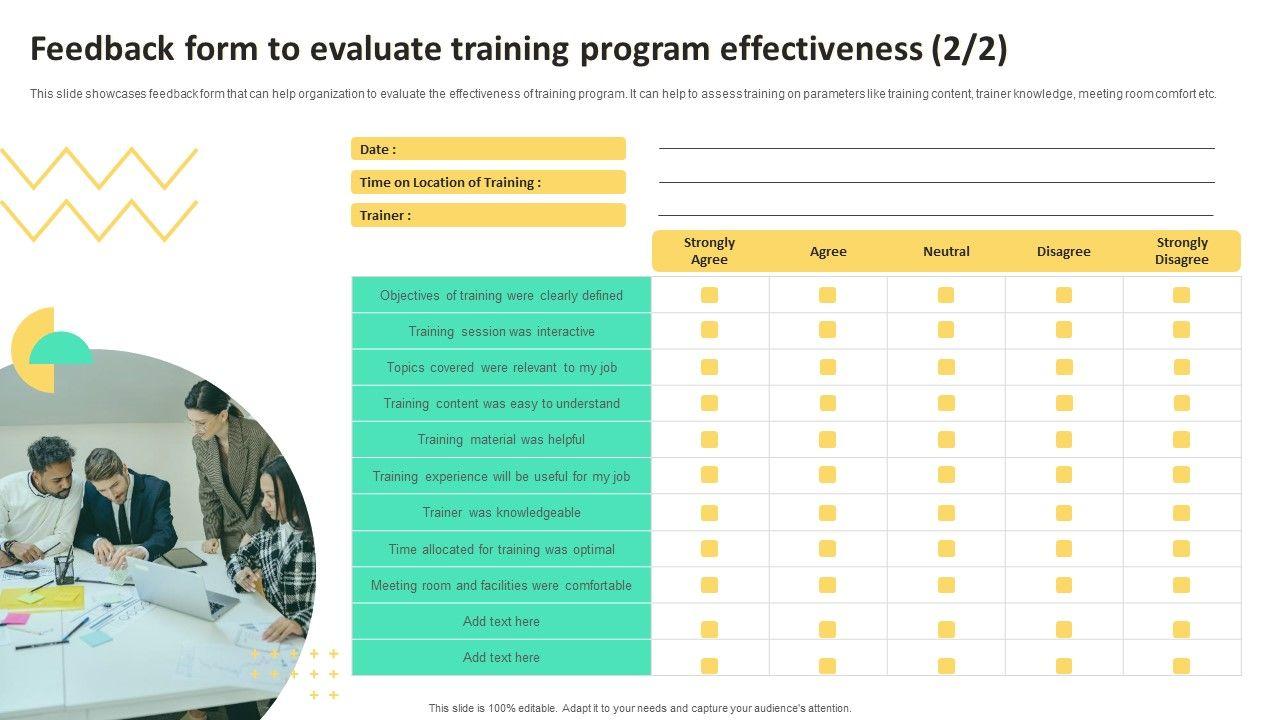 Feedback form to evaluate training program effectiveness (2/2)

This slide showcases feedback form that can help organization to evaluate the effectiveness of training program. It can help to assess training on parameters like training content, trainer knowledge, meeting room comfort etc.

Date :

Time on Location of Training :

Trainer :

| | Strongly Agree | Agree | Neutral | Disagree | Strongly Disagree |
|---|---|---|---|---|---|
| Objectives of training were clearly defined | | | | | |
| Training session was interactive | | | | | |
| Topics covered were relevant to my job | | | | | |
| Training content was easy to understand | | | | | |
| Training material was helpful | | | | | |
| Training experience will be useful for my job | | | | | |
| Trainer was knowledgeable | | | | | |
| Time allocated for training was optimal | | | | | |
| Meeting room and facilities were comfortable | | | | | |
| Add text here | | | | | |
| Add text here | | | | | |

This slide is 100% editable. Adapt it to your needs and capture your audience's attention.